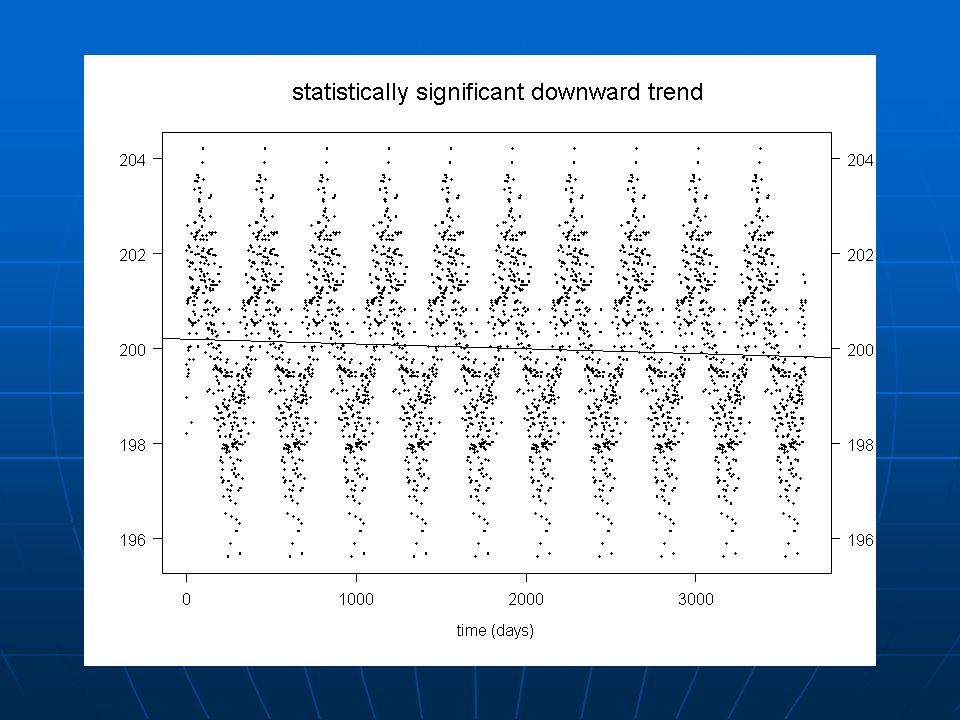 statistically significant downward trend

204
202
200
198
196

204
202
200
198
196

0
1000
2000
3000

time (days)